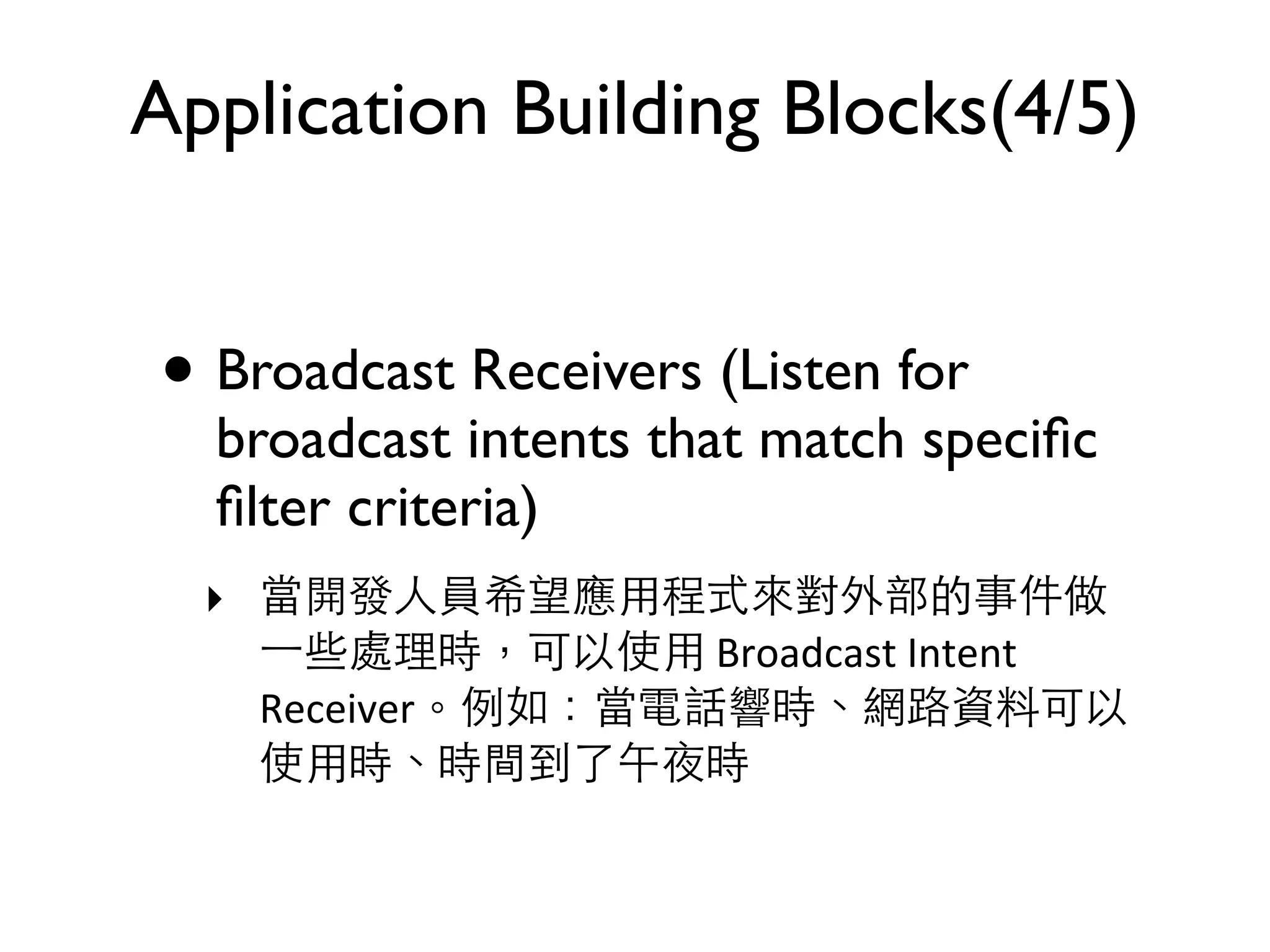 Application Building Blocks(4/5)

• Broadcast Receivers (Listen for broadcast intents that match specific filter criteria)

‣ 當開發人員希望應用程式來對外部的事件做一些處理時，可以使用 Broadcast Intent Receiver。例如：當電話響時、網路資料可以使用時、時間到了午夜時